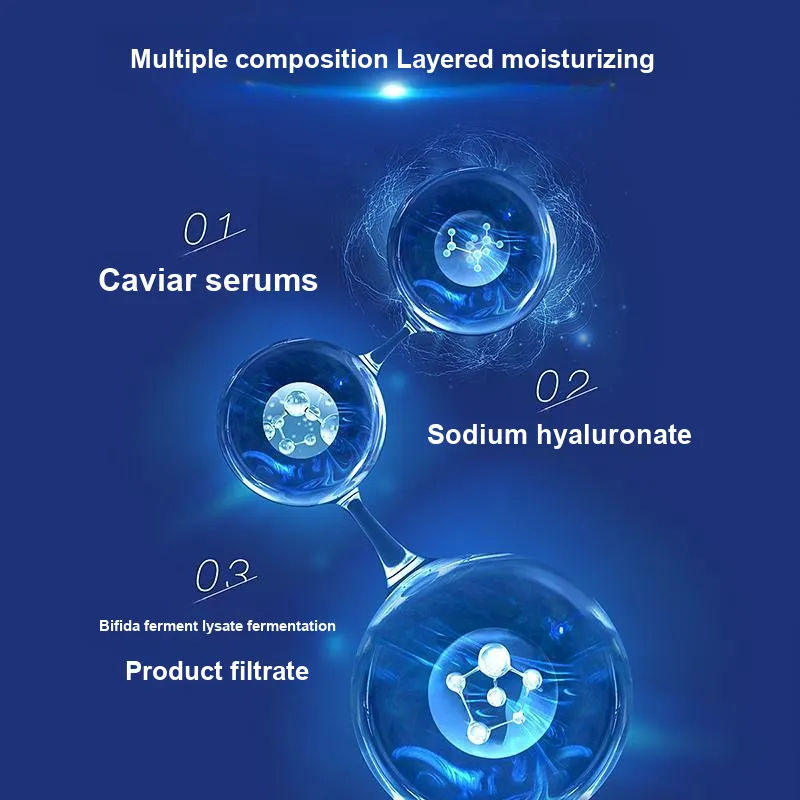 Multiple composition Layered moisturizing

01

Caviar serums

02

Sodium hyaluronate

03

Bifida ferment lysate fermentation

Product filtrate